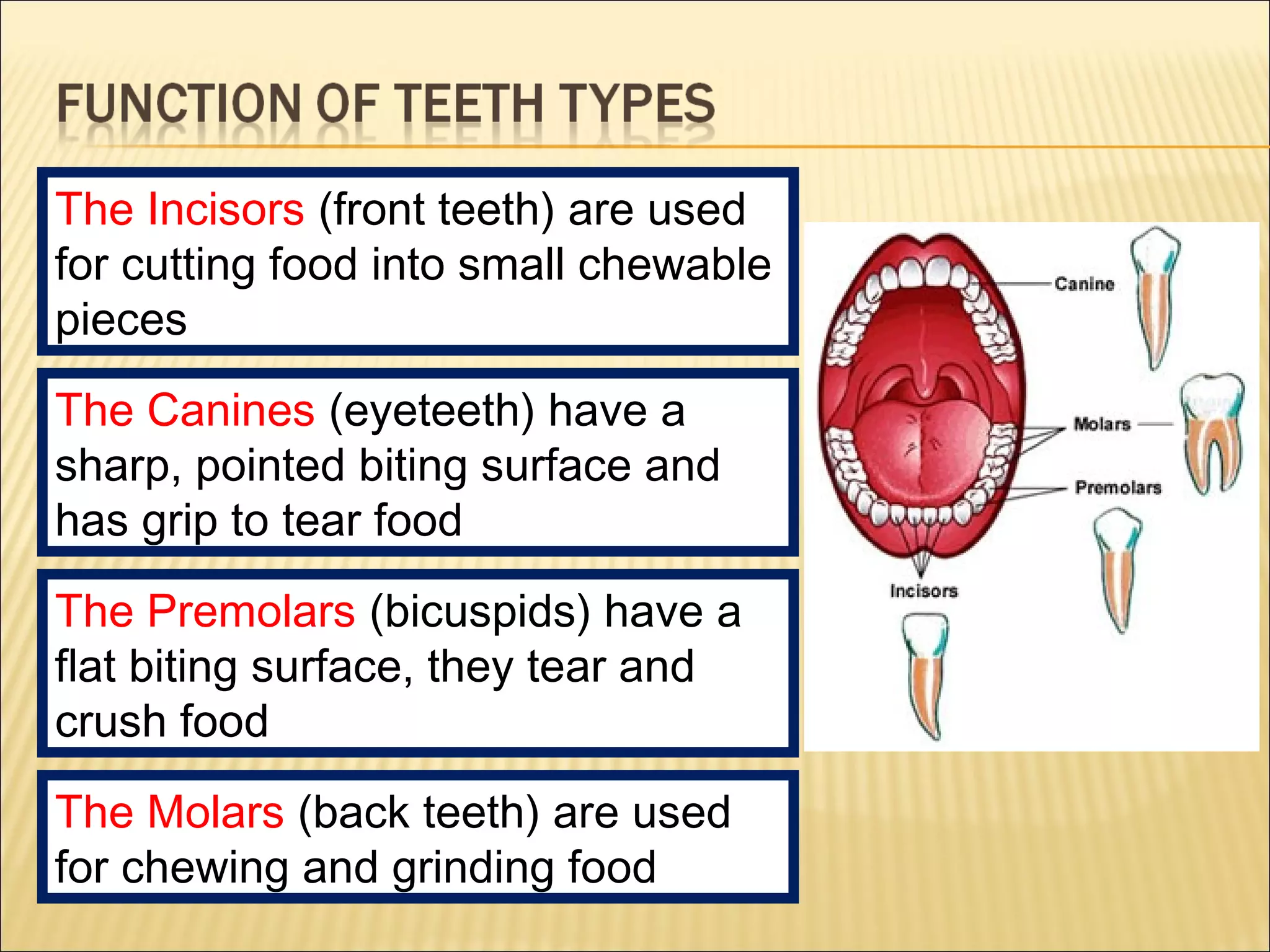 FUNCTION OF TEETH TYPES

The Incisors (front teeth) are used for cutting food into small chewable pieces

The Canines (eyeteeth) have a sharp, pointed biting surface and has grip to tear food

The Premolars (bicuspids) have a flat biting surface, they tear and crush food

The Molars (back teeth) are used for chewing and grinding food

Canine

Molars

Premolars

Incisors